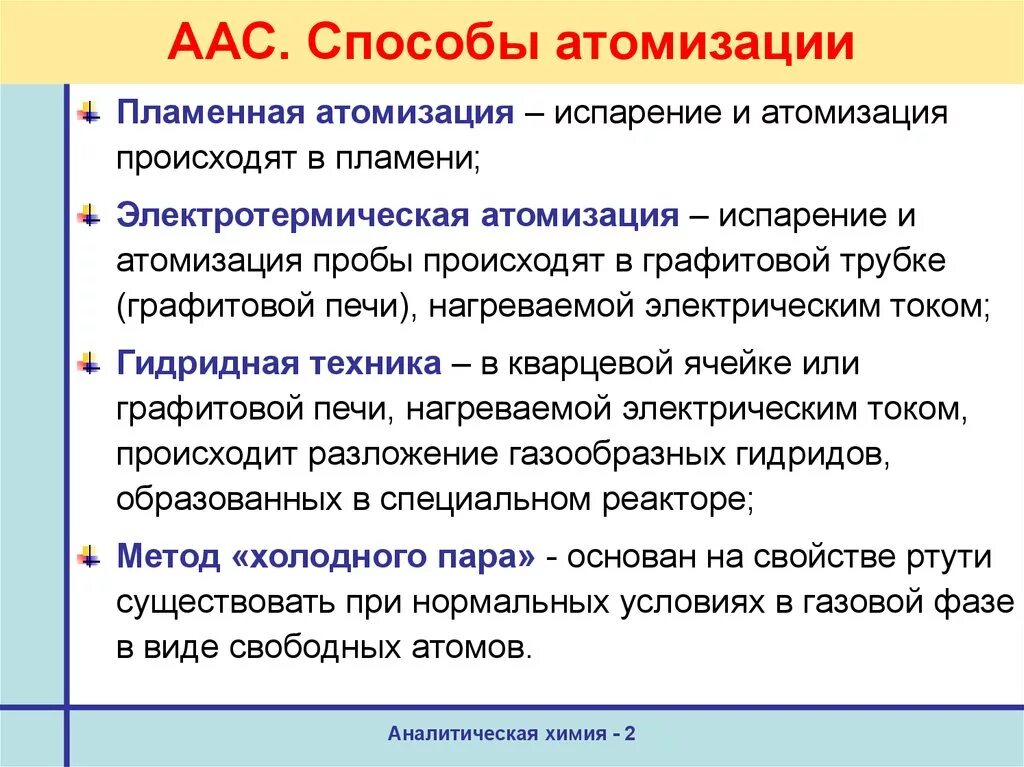 ААС. Способы атомизации

Пламенная атомизация – испарение и атомизация происходят в пламени;

Электротермическая атомизация – испарение и атомизация пробы происходят в графитовой трубке (графитовой печи), нагреваемой электрическим током;

Гидридная техника – в кварцевой ячейке или графитовой печи, нагреваемой электрическим током, происходит разложение газообразных гидридов, образованных в специальном реакторе;

Метод «холодного пара» - основан на свойстве ртути существовать при нормальных условиях в газовой фазе в виде свободных атомов.

Аналитическая химия - 2